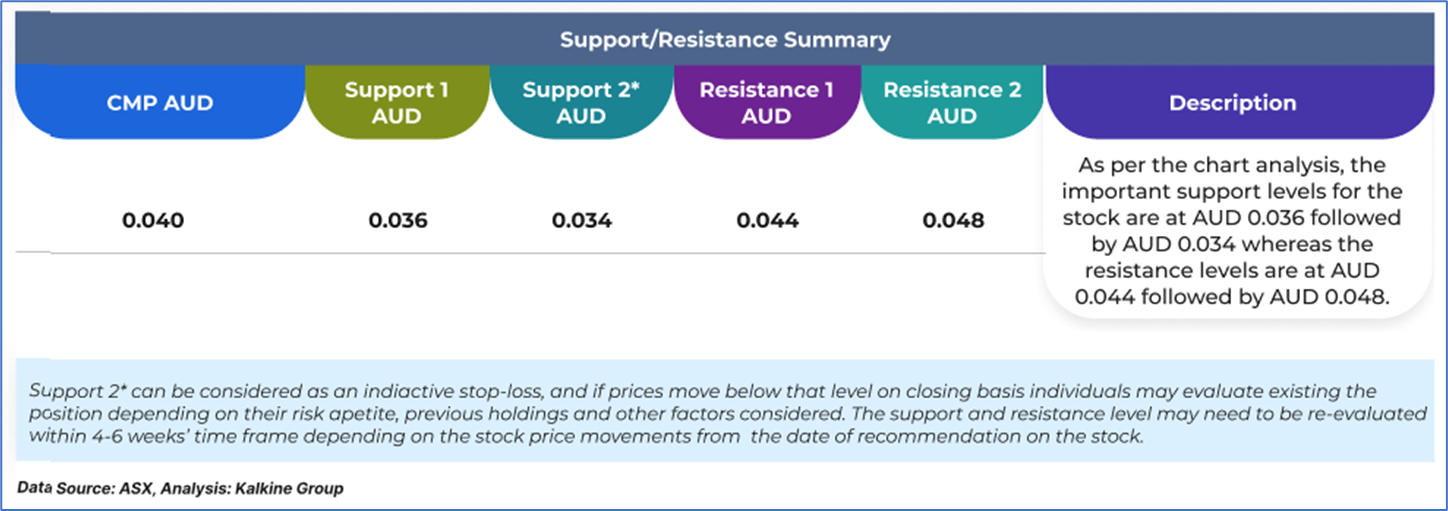 Support/Resistance Summary

| CMP AUD | Support 1 AUD | Support 2* AUD | Resistance 1 AUD | Resistance 2 AUD | Description |
|---|---|---|---|---|---|
| 0.040 | 0.036 | 0.034 | 0.044 | 0.048 | As per the chart analysis, the important support levels for the stock are at AUD 0.036 followed by AUD 0.034 whereas the resistance levels are at AUD 0.044 followed by AUD 0.048. |

Support 2* can be considered as an indiactive stop-loss, and if prices move below that level on closing basis individuals may evaluate existing the position depending on their risk apetite, previous holdings and other factors considered. The support and resistance level may need to be re-evaluated within 4-6 weeks' time frame depending on the stock price movements from the date of recommendation on the stock.

Data Source: ASX, Analysis: Kalkine Group